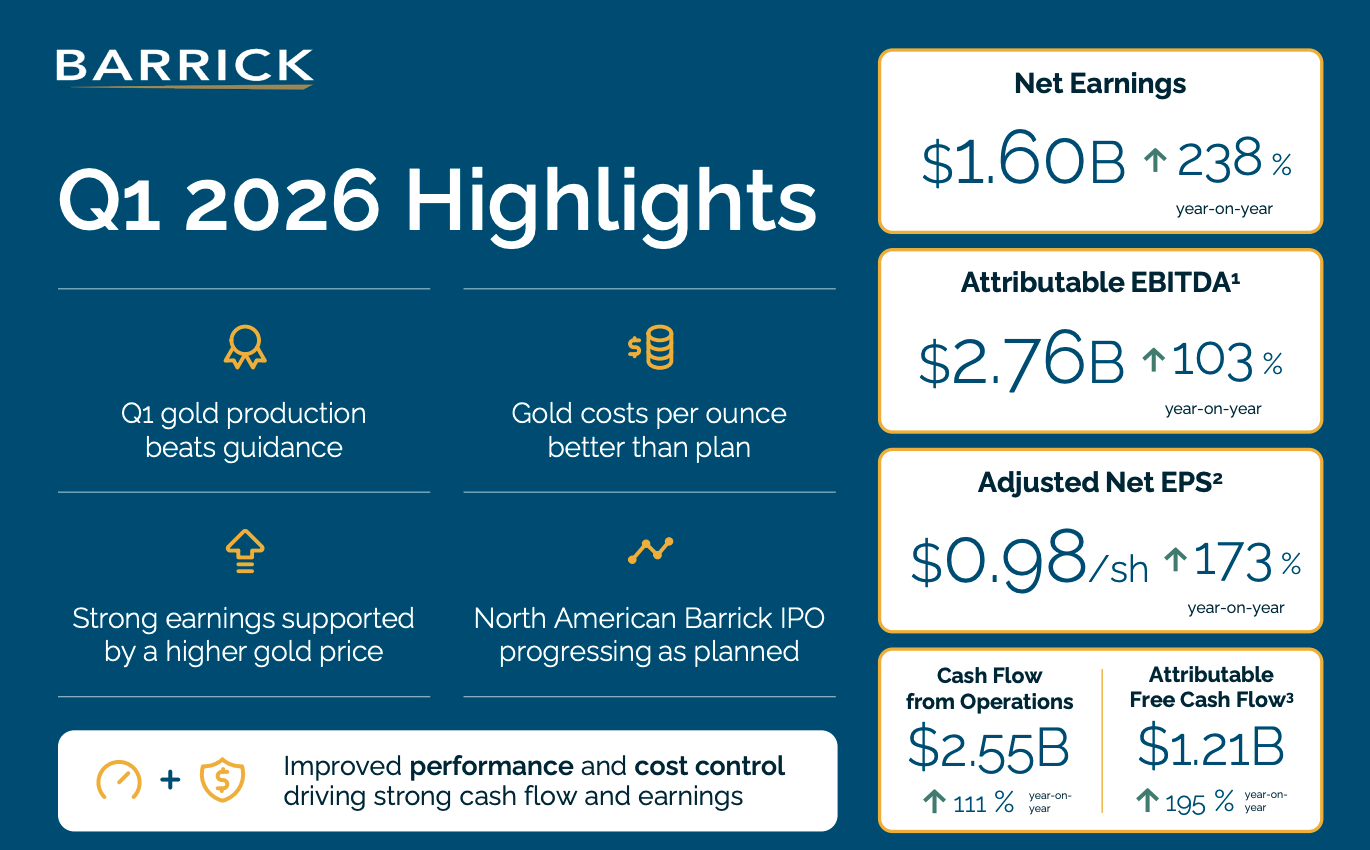 BARRICK

Q1 2026 Highlights

Q1 gold production beats guidance

Gold costs per ounce better than plan

Strong earnings supported by a higher gold price

North American Barrick IPO progressing as planned

+ Improved performance and cost control driving strong cash flow and earnings

Net Earnings

$1.60B ↑ 238 %
year-on-year

Attributable EBITDA$^{1}$

$2.76B ↑ 103 %
year-on-year

Adjusted Net EPS$^{2}$

$0.98/sh ↑ 173 %
year-on-year

Cash Flow from Operations

$2.55B

↑ 111 % year-on-year

Attributable Free Cash Flow$^{3}$

$1.21B

↑ 195 % year-on-year